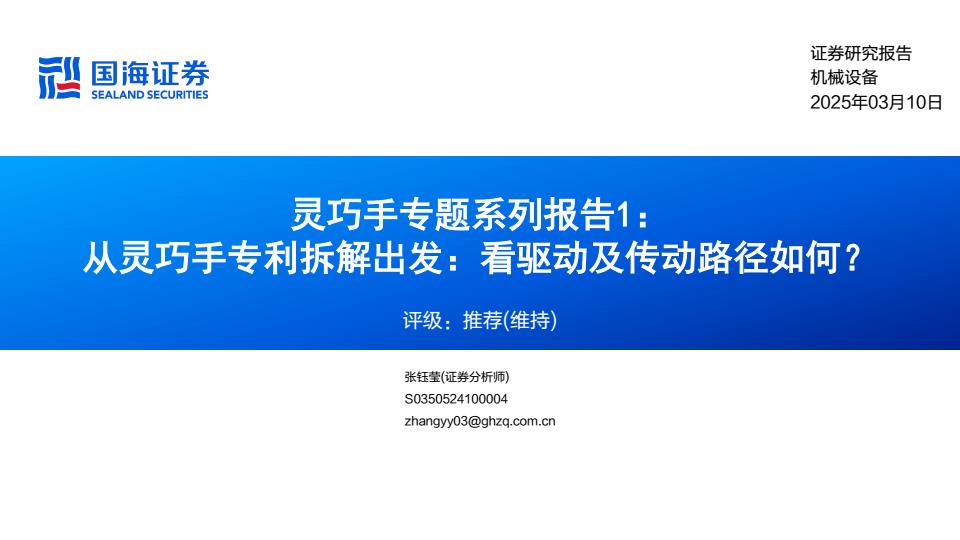 国海证券
SEALAND SECURITIES

证券研究报告
机械设备
2025年03月10日

灵巧手专题系列报告1：
从灵巧手专利拆解出发：看驱动及传动路径如何？

评级：推荐(维持)

张钰莹(证券分析师)
S0350524100004
zhangyy03@ghzq.com.cn